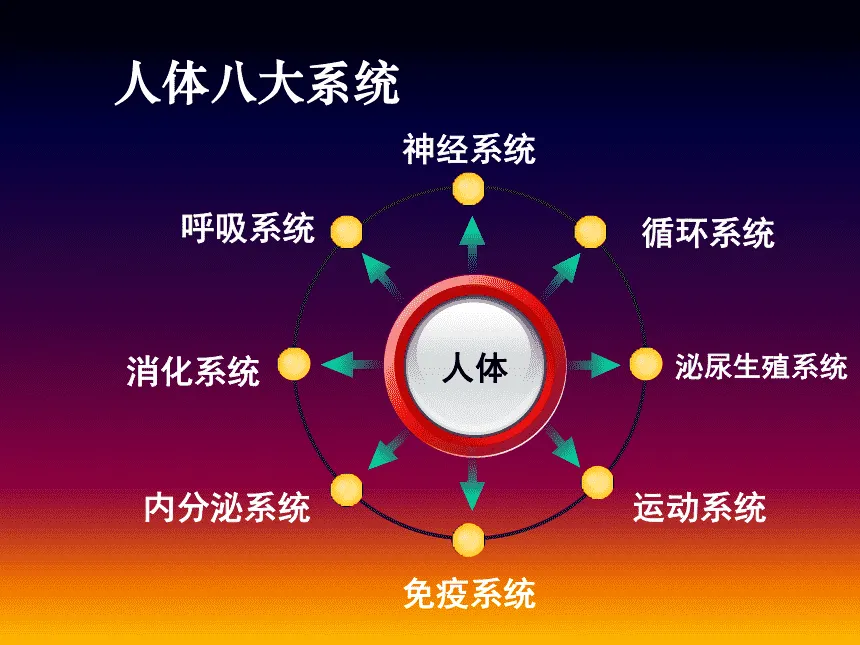 人体八大系统

神经系统

呼吸系统

循环系统

消化系统

人体

泌尿生殖系统

内分泌系统

运动系统

免疫系统